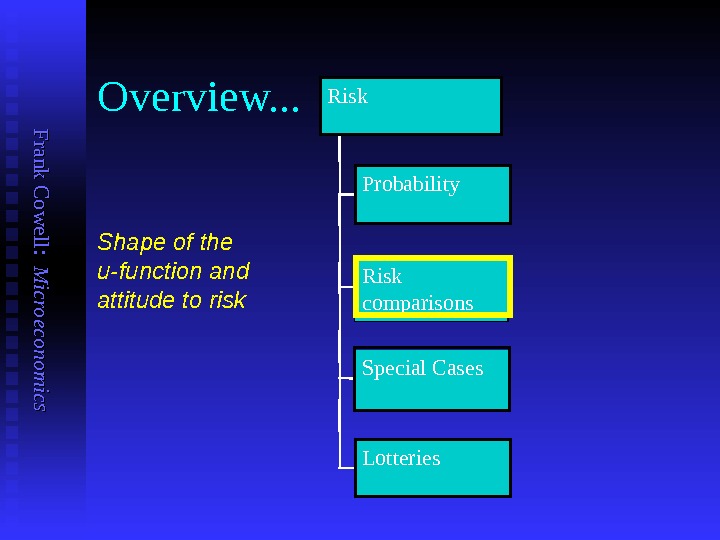 Frank Cowell: Microeconomics

Overview...

Shape of the u-function and attitude to risk

Risk

Probability

Risk comparisons

Special Cases

Lotteries